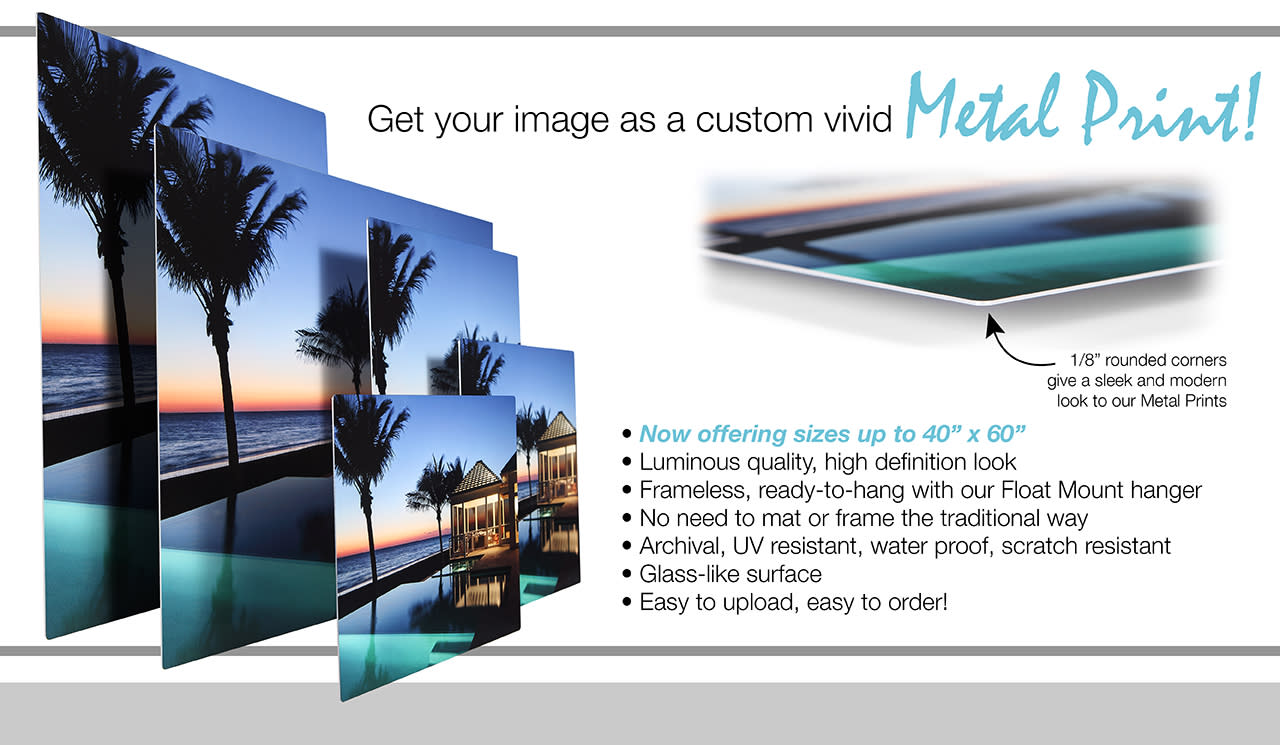 Get your image as a custom vivid Metal Print!

1/8” rounded corners give a sleek and modern look to our Metal Prints

• Now offering sizes up to 40” x 60”
• Luminous quality, high definition look
• Frameless, ready-to-hang with our Float Mount hanger
• No need to mat or frame the traditional way
• Archival, UV resistant, water proof, scratch resistant
• Glass-like surface
• Easy to upload, easy to order!